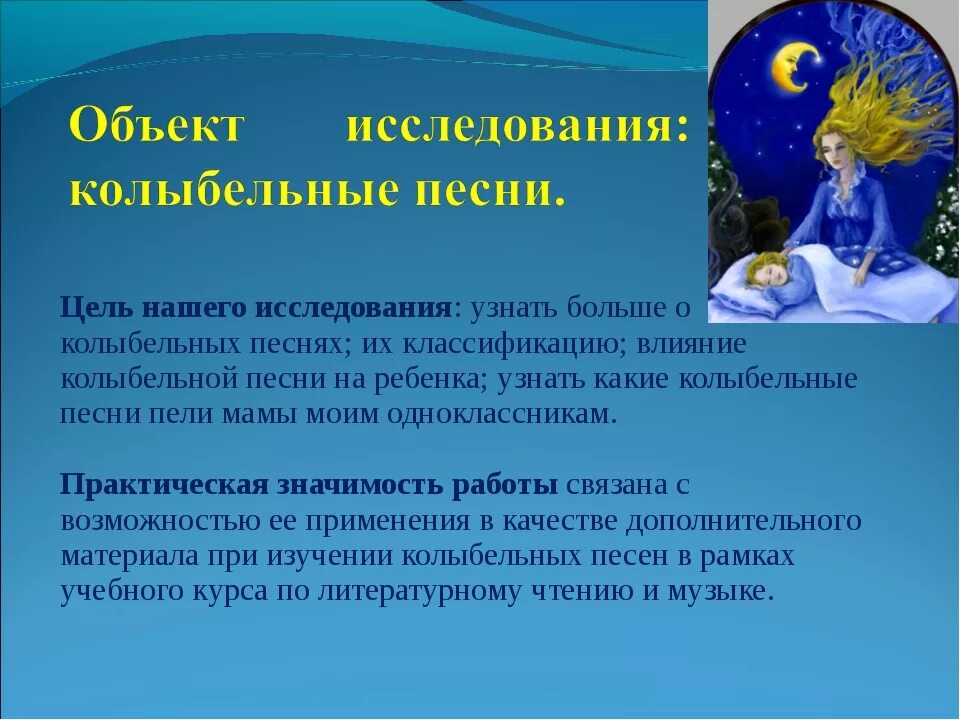 Объект исследования: колыбельные песни.

Цель нашего исследования: узнать больше о колыбельных песнях; их классификацию; влияние колыбельной песни на ребенка; узнать какие колыбельные песни пели мамы моим одноклассникам.

Практическая значимость работы связана с возможностью ее применения в качестве дополнительного материала при изучении колыбельных песен в рамках учебного курса по литературному чтению и музыке.